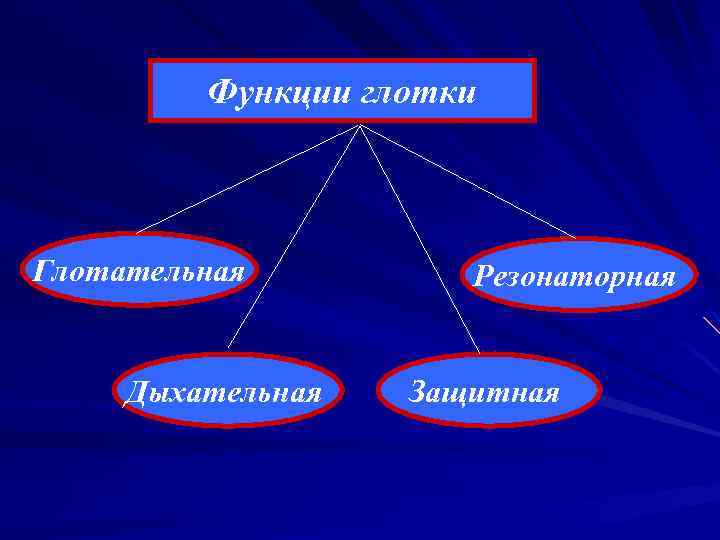 Функции глотки

Глотательная

Резонаторная

Дыхательная

Защитная